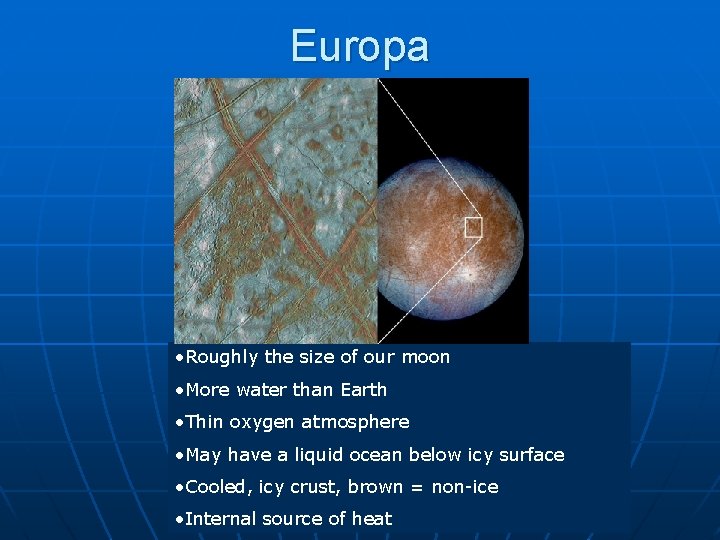 Europa

• Roughly the size of our moon

• More water than Earth

• Thin oxygen atmosphere

• May have a liquid ocean below icy surface

• Cooled, icy crust, brown = non-ice

• Internal source of heat